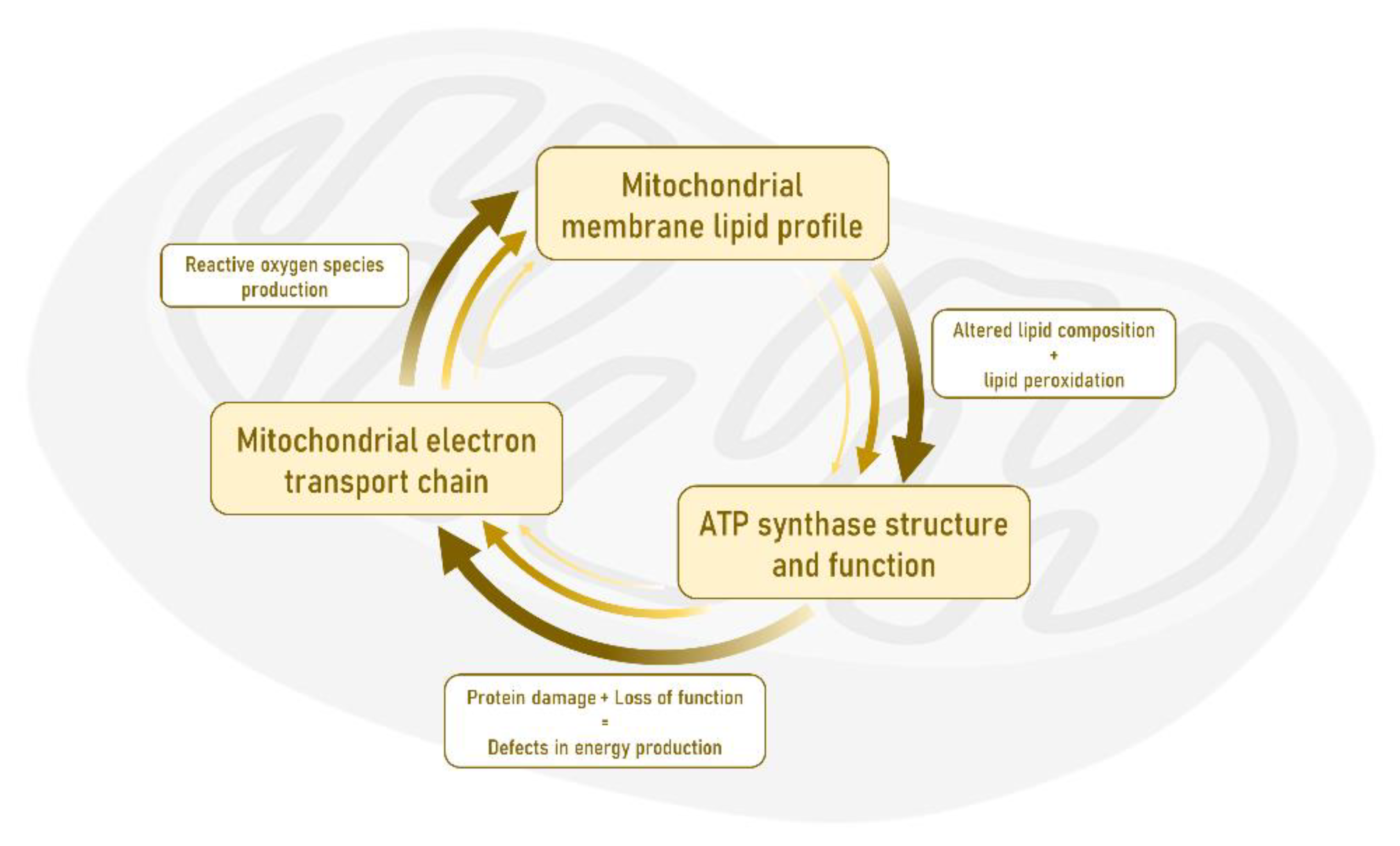 Mitochondrial membrane lipid profile

Reactive oxygen species production

Altered lipid composition
+
lipid peroxidation

Mitochondrial electron transport chain

ATP synthase structure and function

Protein damage + Loss of function
=
Defects in energy production